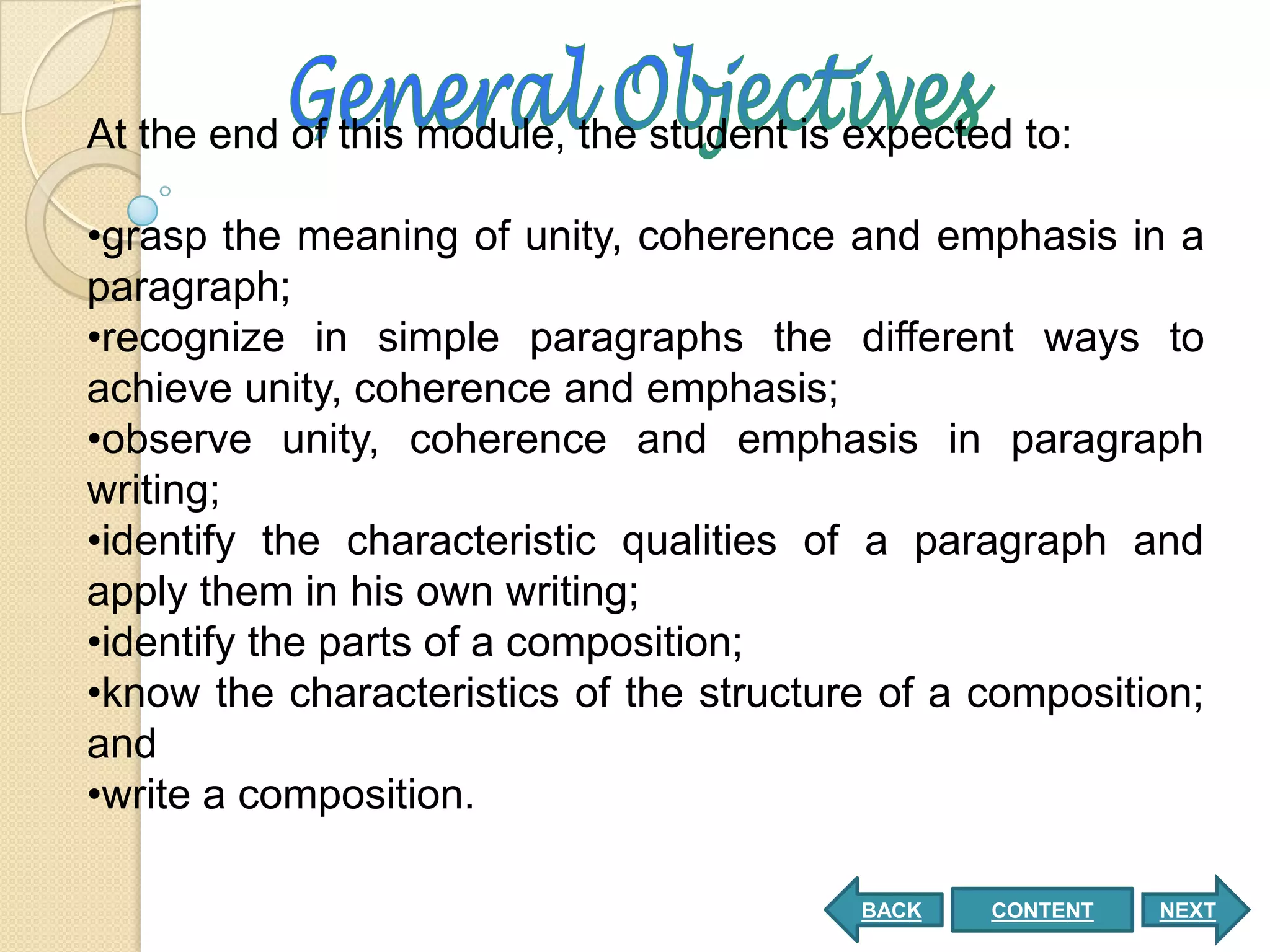 General Objectives

At the end of this module, the student is expected to:

•grasp the meaning of unity, coherence and emphasis in a paragraph;
•recognize in simple paragraphs the different ways to achieve unity, coherence and emphasis;
•observe unity, coherence and emphasis in paragraph writing;
•identify the characteristic qualities of a paragraph and apply them in his own writing;
•identify the parts of a composition;
•know the characteristics of the structure of a composition; and
•write a composition.

BACK CONTENT NEXT